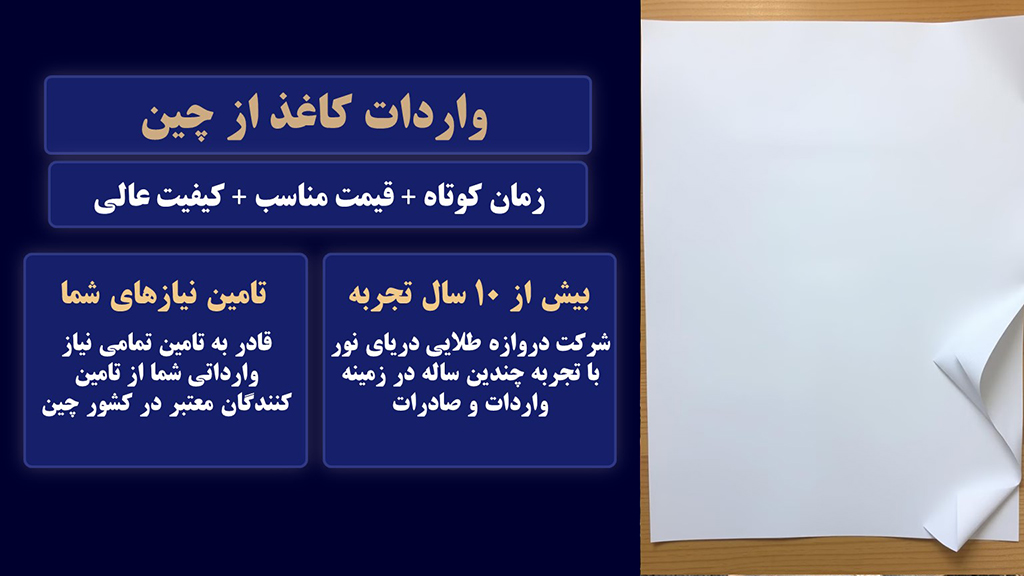 واردات کاغذ از چین

زمان کوتاه + قیمت مناسب + کیفیت عالی

بیش از ۱۰ سال تجربه

شرکت دروازه طلایی دریای نور با تجربه چندین ساله در زمینه واردات و صادرات

تامین نیازهای شما

قادر به تامین تمامی نیاز وارداتی شما از تامین کنندگان معتبر در کشور چین